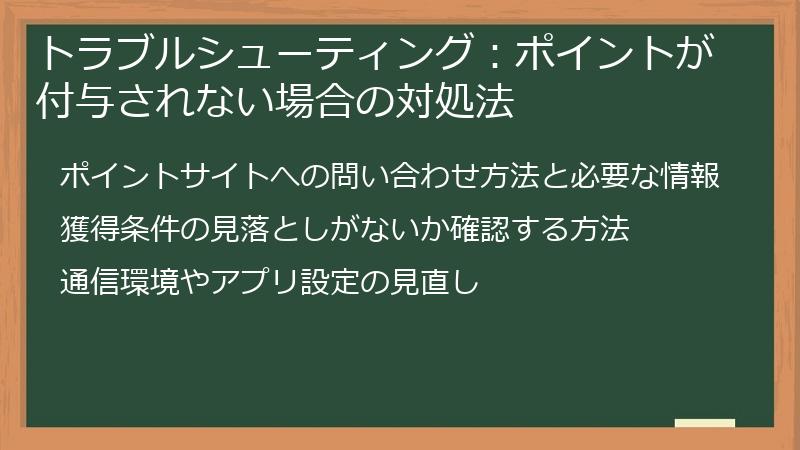 トラブルシューティング：ポイントが付与されない場合の対処法

ポイントサイトへの問い合わせ方法と必要な情報

獲得条件の見落としがないか確認する方法

通信環境やアプリ設定の見直し